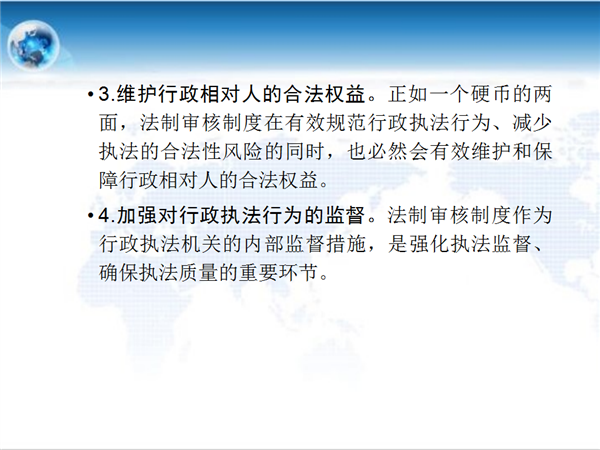 • 3.维护行政相对人的合法权益。正如一个硬币的两面，法制审核制度在有效规范行政执法行为、减少执法的合法性风险的同时，也必然会有效维护和保障行政相对人的合法权益。

• 4.加强对行政执法行为的监督。法制审核制度作为行政执法机关的内部监督措施，是强化执法监督、确保执法质量的重要环节。